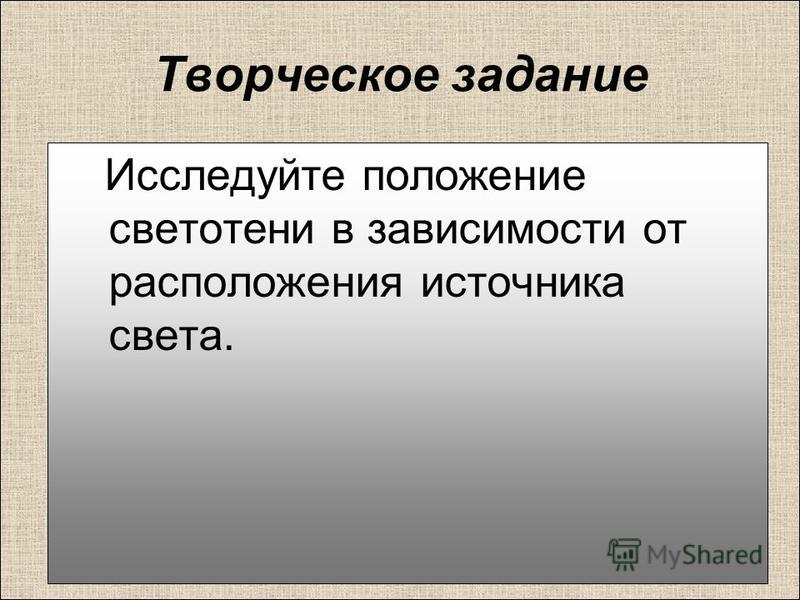 Творческое задание

Исследуйте положение светотени в зависимости от расположения источника света.

MyShared